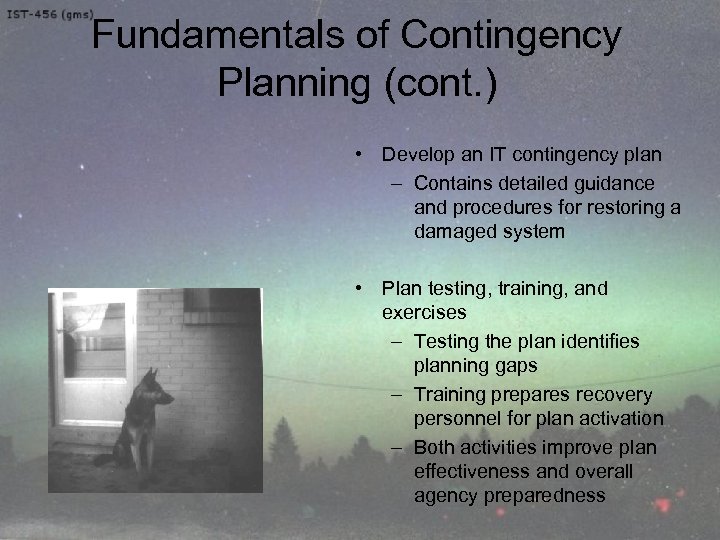 IST-456 (gms)

Fundamentals of Contingency Planning (cont.)

• Develop an IT contingency plan
– Contains detailed guidance and procedures for restoring a damaged system

• Plan testing, training, and exercises
– Testing the plan identifies planning gaps
– Training prepares recovery personnel for plan activation
– Both activities improve plan effectiveness and overall agency preparedness